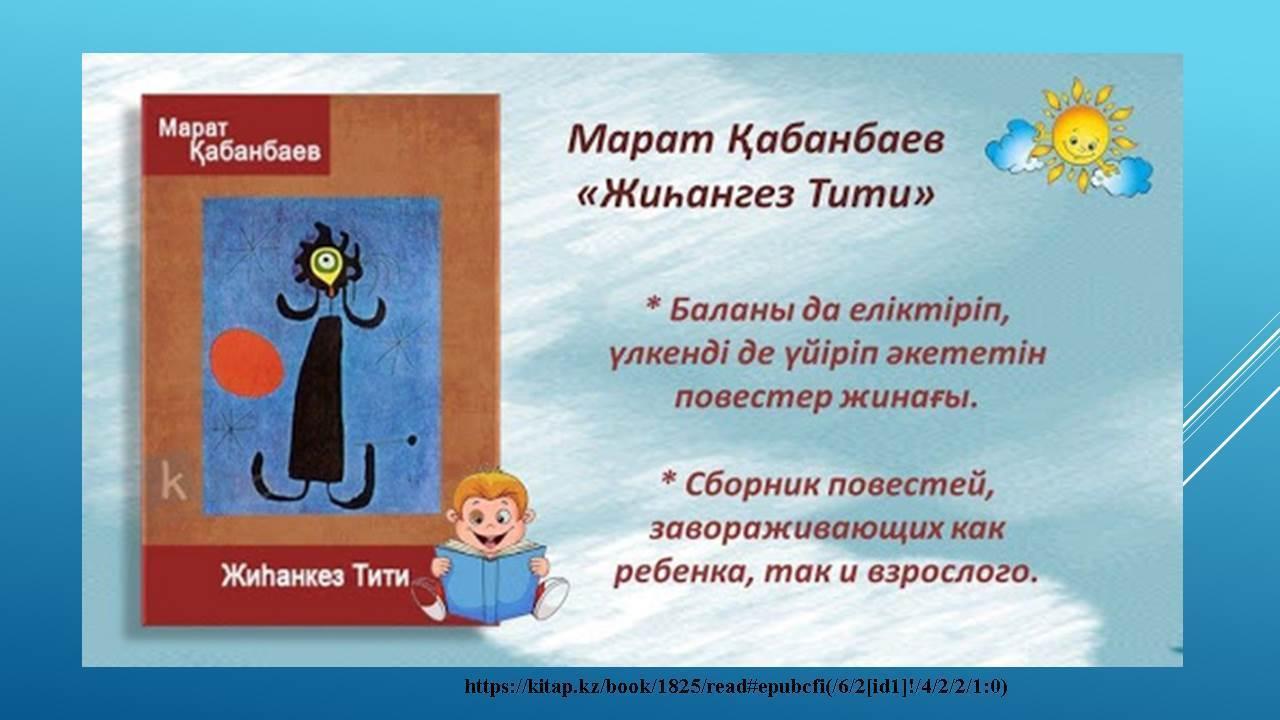 Марат Қабанбаев

k

Жиһанкез Тити

Марат Қабанбаев «Жиһангез Тити»

* Баланы да еліктіріп, үлкенді де үйіріп әкететін повестер жинағы.

* Сборник повестей, завораживающих как ребенка, так и взрослого.

https://kitap.kz/book/1825/read#epubcfi(/6/2[id1]!/4/2/2/1:0)